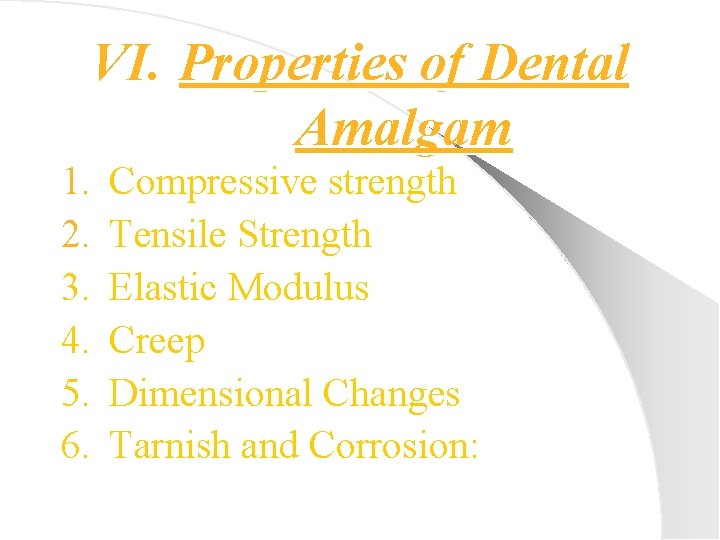 VI. Properties of Dental Amalgam

1. Compressive strength
2. Tensile Strength
3. Elastic Modulus
4. Creep
5. Dimensional Changes
6. Tarnish and Corrosion: